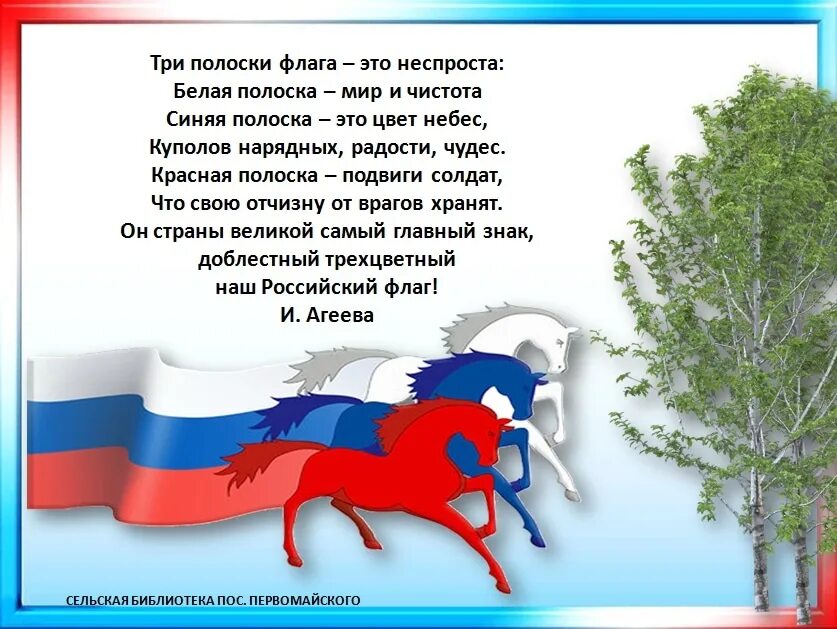 Три полоски флага – это неспроста:
Белая полоска – мир и чистота
Синяя полоска – это цвет небес,
Куполов нарядных, радости, чудес.
Красная полоска – подвиги солдат,
Что свою отчизну от врагов хранят.
Он страны великой самый главный знак,
доблестный трехцветный
наш Российский флаг!
И. Агеева

СЕЛЬСКАЯ БИБЛИОТЕКА ПОС. ПЕРВОМАЙСКОГО